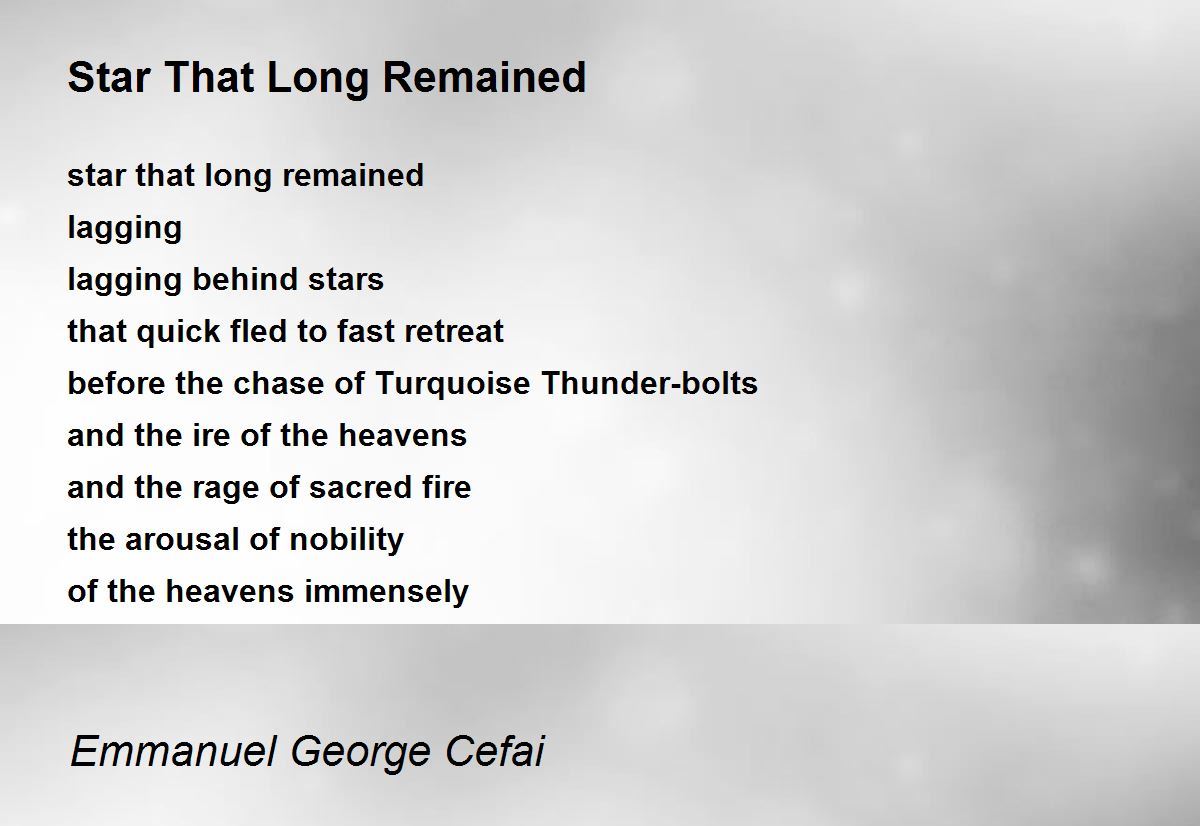 Star That Long Remained

star that long remained
lagging
lagging behind stars
that quick fled to fast retreat
before the chase of Turquoise Thunder-bolts
and the ire of the heavens
and the rage of sacred fire
the arousal of nobility
of the heavens immensely

Emmanuel George Cefai